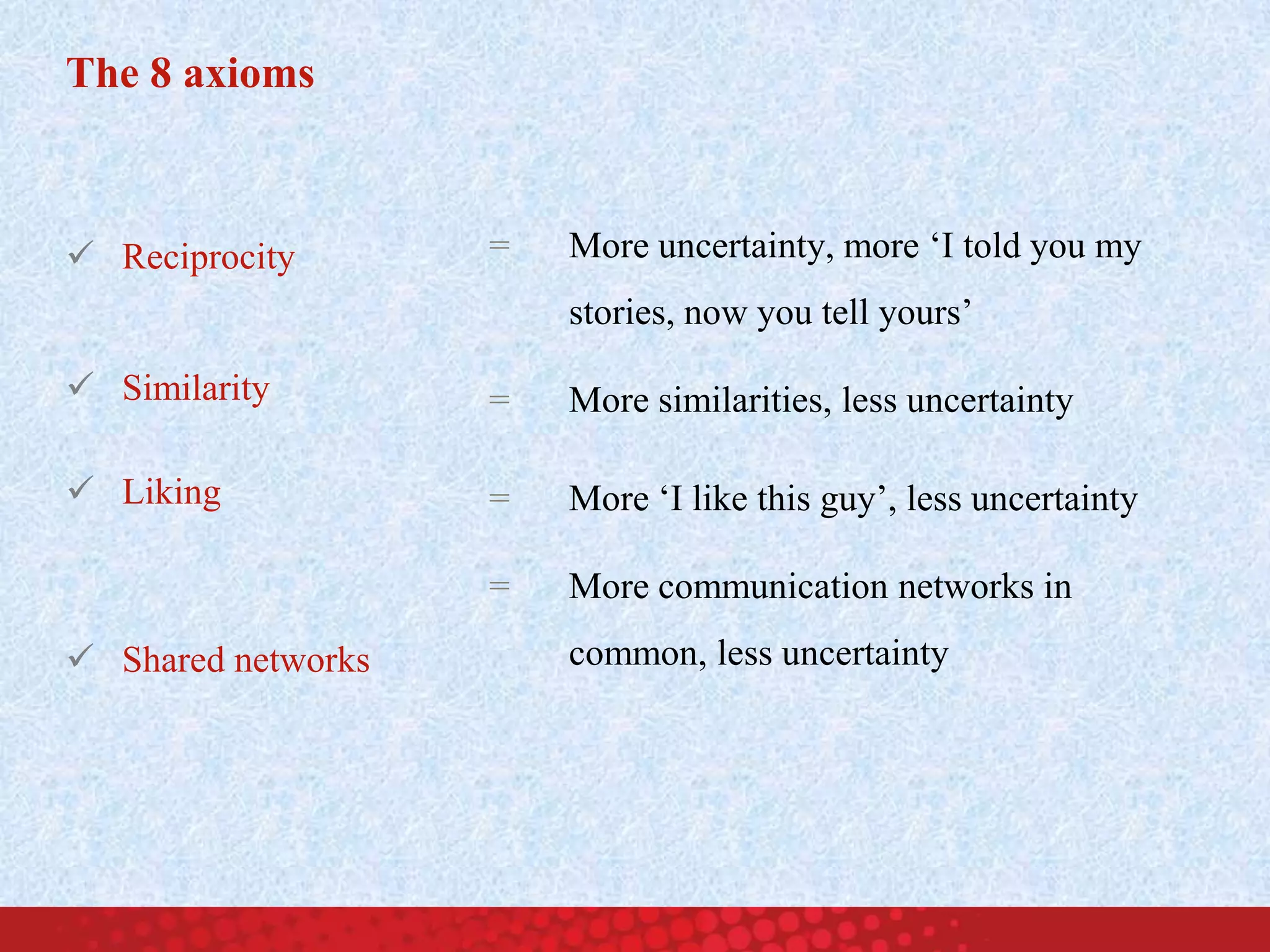 The 8 axioms

✓ Reciprocity

✓ Similarity

✓ Liking

✓ Shared networks

= More uncertainty, more ‘I told you my stories, now you tell yours’

= More similarities, less uncertainty

= More ‘I like this guy’, less uncertainty

= More communication networks in common, less uncertainty